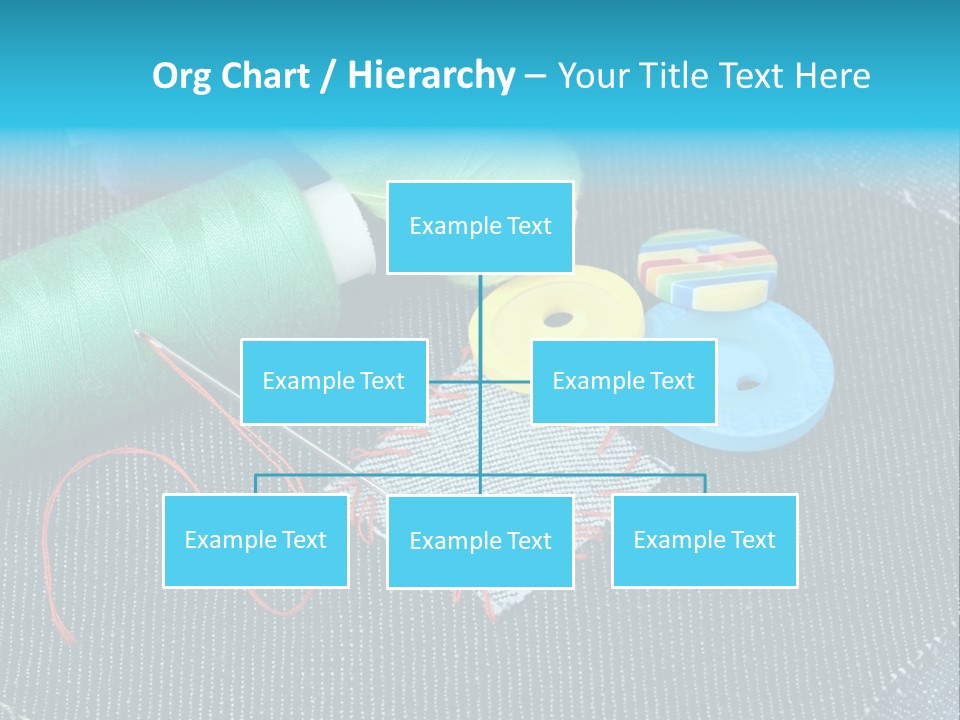 Org Chart / Hierarchy – Your Title Text Here

Example Text

Example Text

Example Text

Example Text

Example Text

Example Text